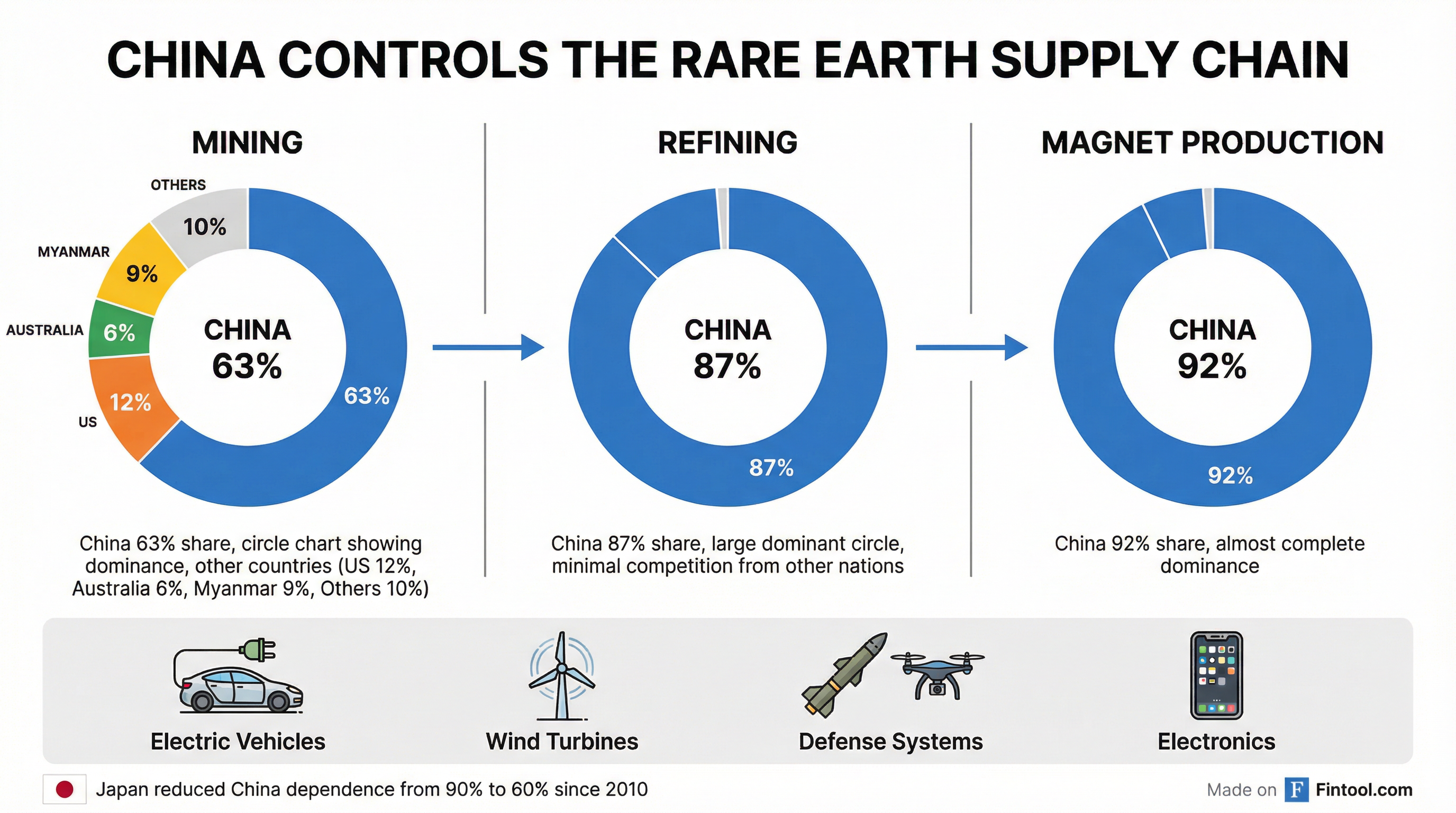 CHINA CONTROLS THE RARE EARTH SUPPLY CHAIN

MINING

OTHERS
10%
MYANMAR
9%
AUSTRALIA
6%
12%
US
CHINA
63%
63%

China 63% share, circle chart showing dominance, other countries (US 12%, Australia 6%, Myanmar 9%, Others 10%)

REFINING

CHINA
87%
87%

China 87% share, large dominant circle, minimal competition from other nations

MAGNET PRODUCTION

CHINA
92%
92%

China 92% share, almost complete dominance

Electric Vehicles

Wind Turbines

Defense Systems

Electronics

Japan reduced China dependence from 90% to 60% since 2010

Made on F Fintool.com